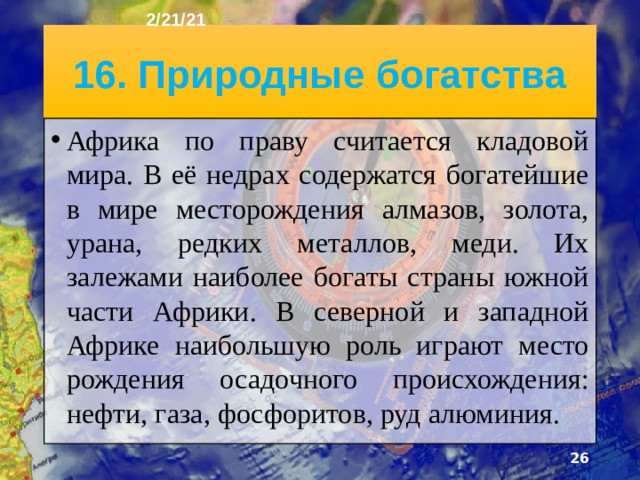 2/21/21

16. Природные богатства

• Африка по праву считается кладовой мира. В её недрах содержатся богатейшие в мире месторождения алмазов, золота, урана, редких металлов, меди. Их залежами наиболее богаты страны южной части Африки. В северной и западной Африке наибольшую роль играют место рождения осадочного происхождения: нефти, газа, фосфоритов, руд алюминия.

26